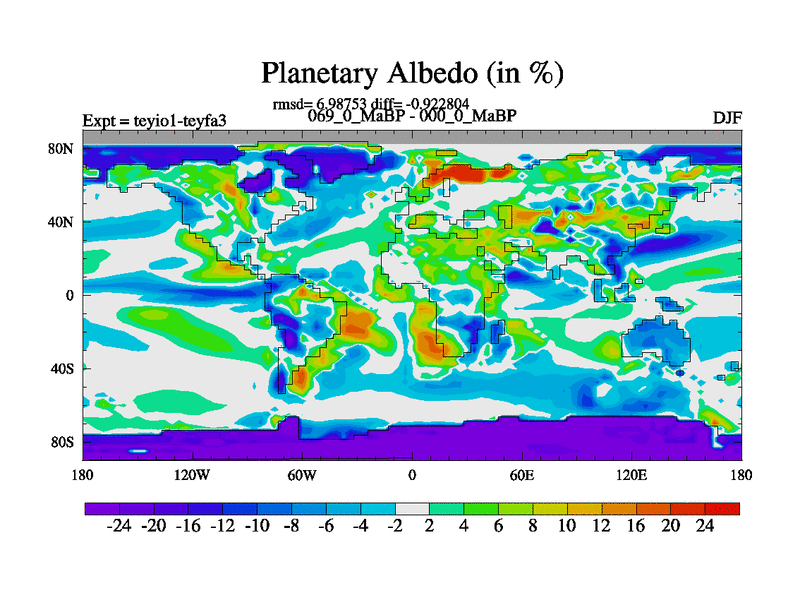 Planetary Albedo (in %)

rmsd= 6.98753 diff= -0.922804

Expt = teyio1-teyfa3

069_0_MaBP - 000_0_MaBP

DJF

80N
40N
0
40S
80S

180 120W 60W 0 60E 120E 180

-24 -20 -16 -12 -10 -8 -6 -4 -2 2 4 6 8 10 12 16 20 24